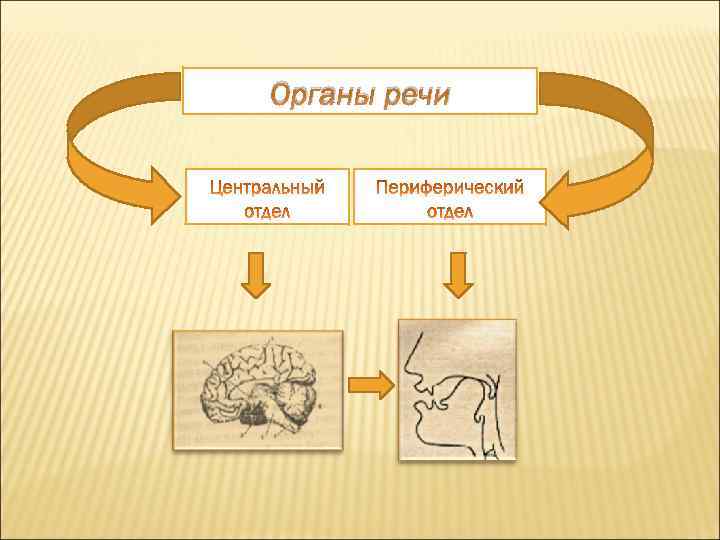 Органы речи

Центральный отдел

Периферический отдел